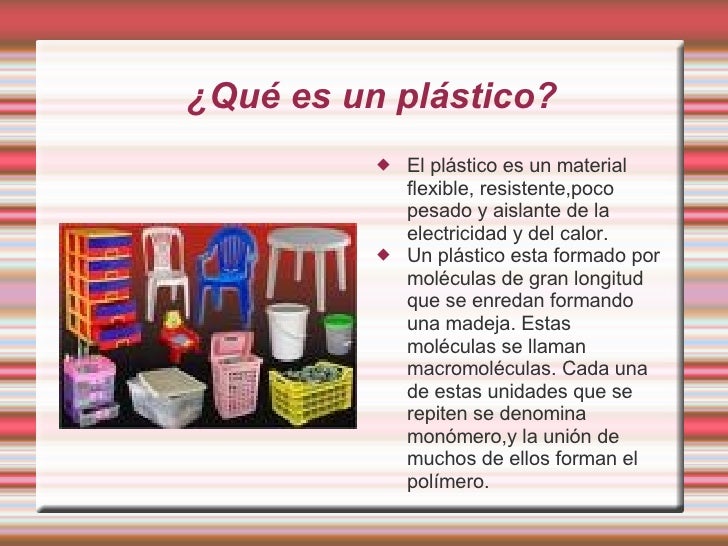 ¿Qué es un plástico?

◆ El plástico es un material flexible, resistente,poco pesado y aislante de la electricidad y del calor.
◆ Un plástico esta formado por moléculas de gran longitud que se enredan formando una madeja. Estas moléculas se llaman macromoléculas. Cada una de estas unidades que se repiten se denomina monómero,y la unión de muchos de ellos forman el polímero.